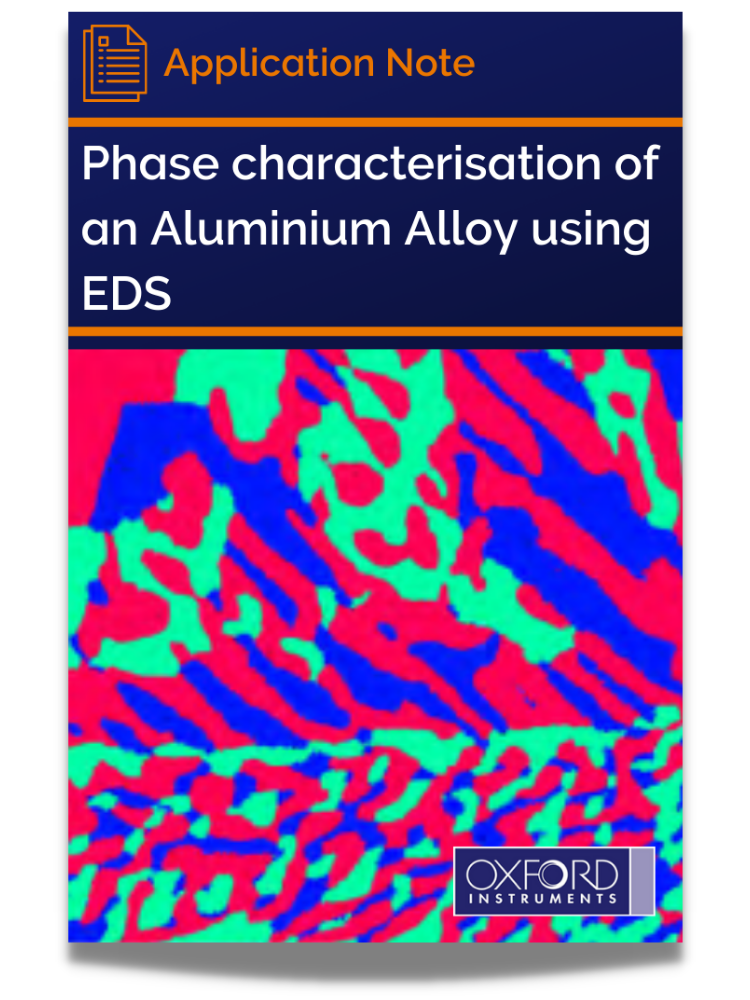 Application Note

Phase characterisation of an Aluminium Alloy using EDS

OXFORD
INSTRUMENTS